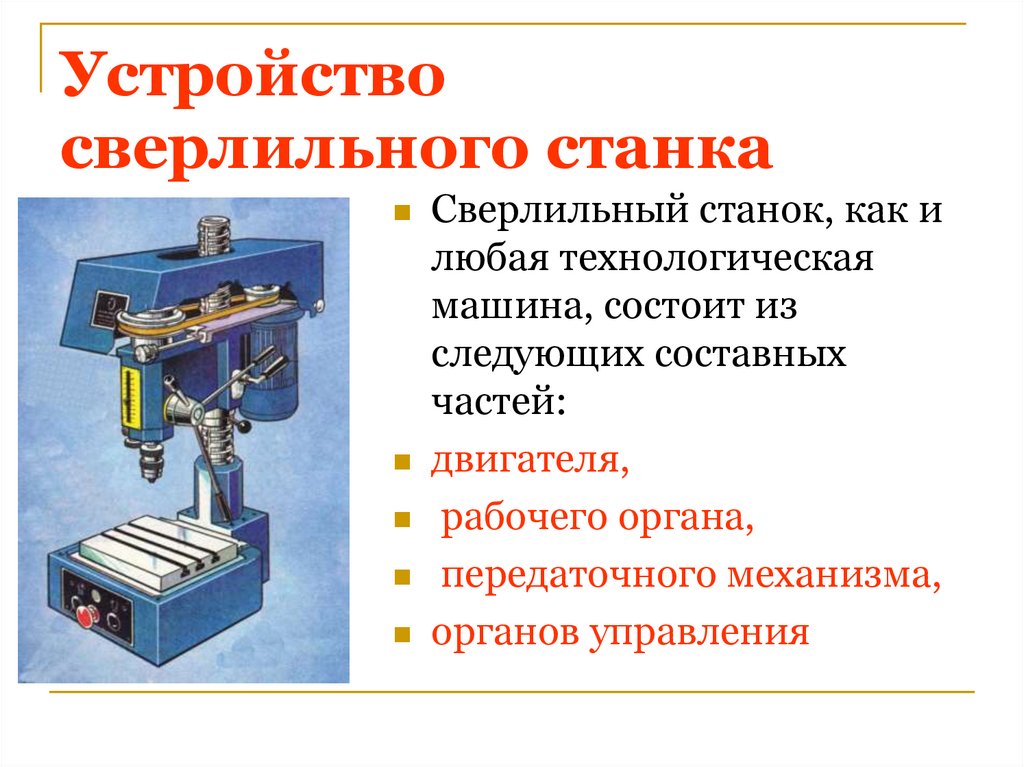 Устройство сверлильного станка

Сверлильный станок, как и любая технологическая машина, состоит из следующих составных частей:

двигателя,

рабочего органа,

передаточного механизма,

органов управления